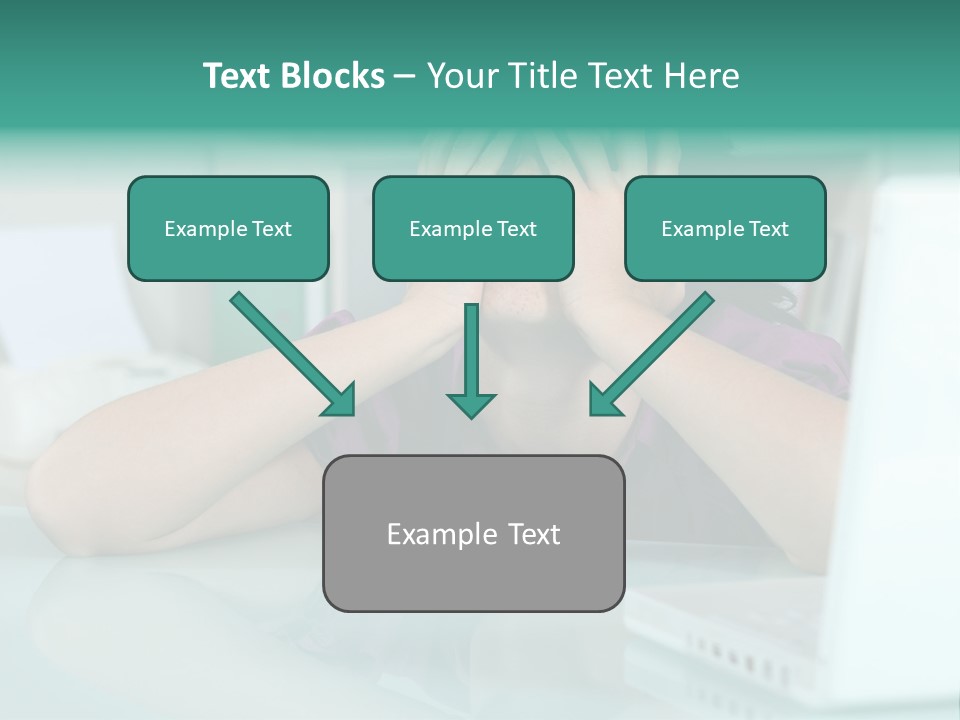 Text Blocks – Your Title Text Here

Example Text

Example Text

Example Text

Example Text